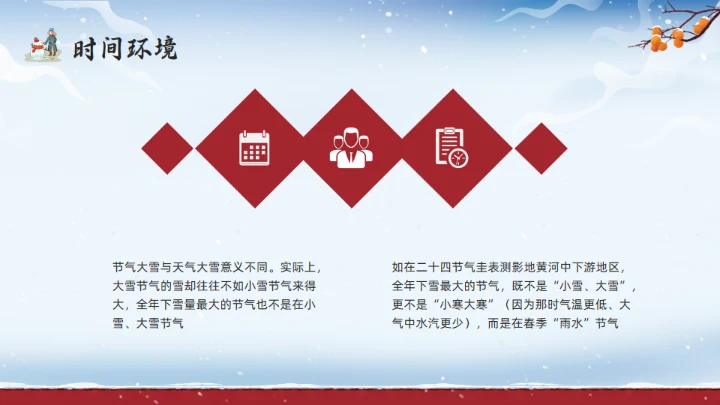 时间环境

节气大雪与天气大雪意义不同。实际上，大雪节气的雪却往往不如小雪节气来得大，全年下雪量最大的节气也不是在小雪、大雪节气

如在二十四节气圭表测影地黄河中下游地区，全年下雪最大的节气，既不是“小雪、大雪”，更不是“小寒大寒”（因为那时气温更低、大气中水汽更少），而是在春季“雨水”节气